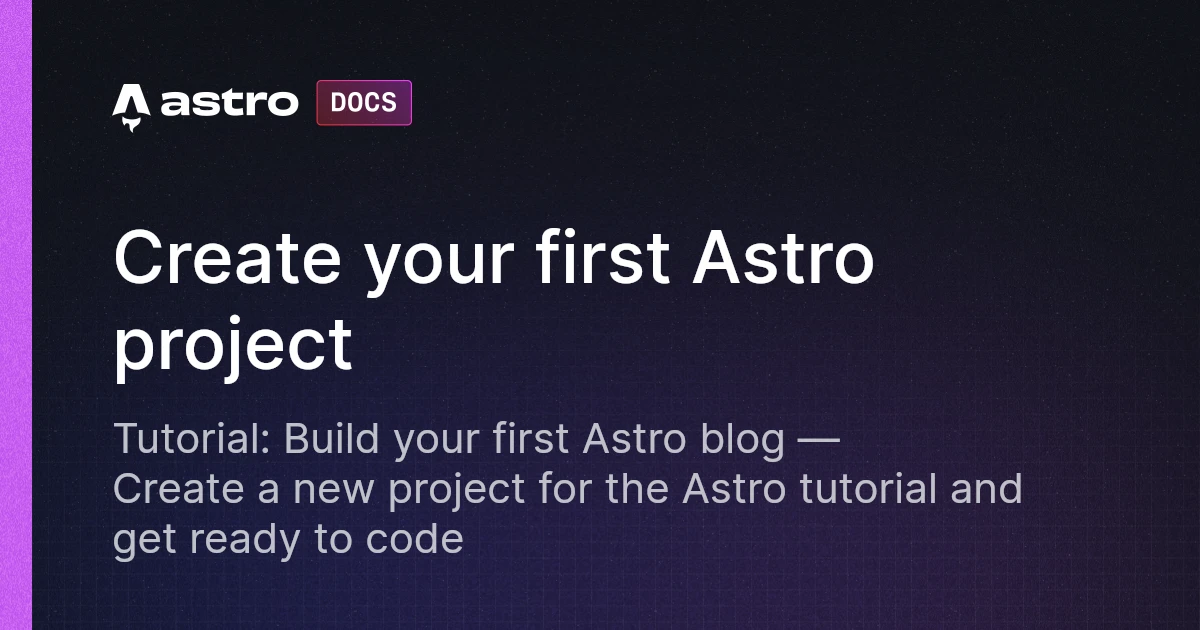 astro DOCS

Create your first Astro project

Tutorial: Build your first Astro blog — Create a new project for the Astro tutorial and get ready to code